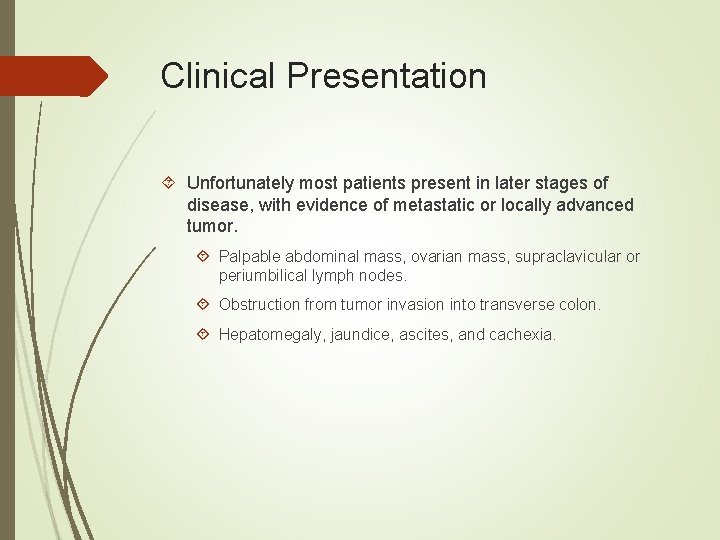 Clinical Presentation

Unfortunately most patients present in later stages of disease, with evidence of metastatic or locally advanced tumor.

Palpable abdominal mass, ovarian mass, supraclavicular or periumbilical lymph nodes.

Obstruction from tumor invasion into transverse colon.

Hepatomegaly, jaundice, ascites, and cachexia.